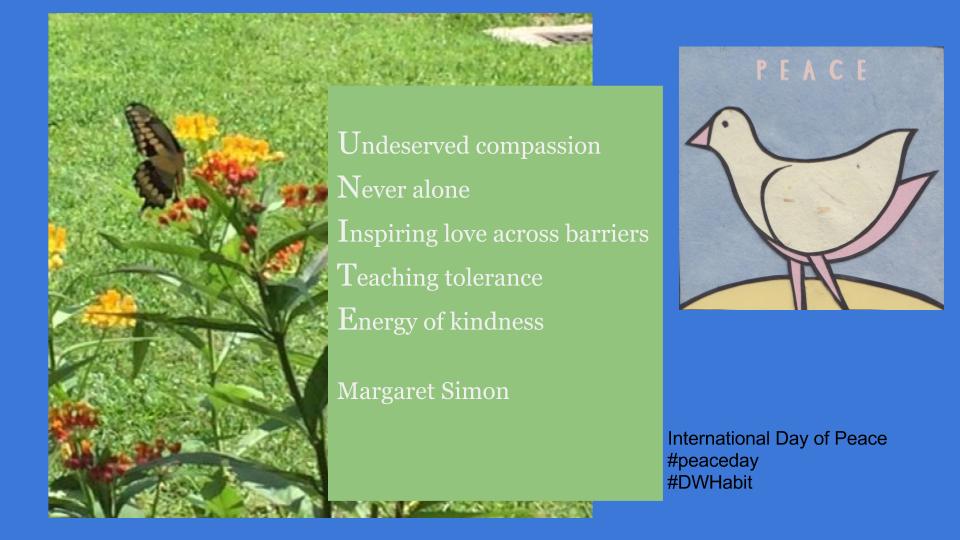 Undeserved compassion
Never alone
Inspiring love across barriers
Teaching tolerance
Energy of kindness

Margaret Simon

PEACE

International Day of Peace
#peaceday
#DWHabit